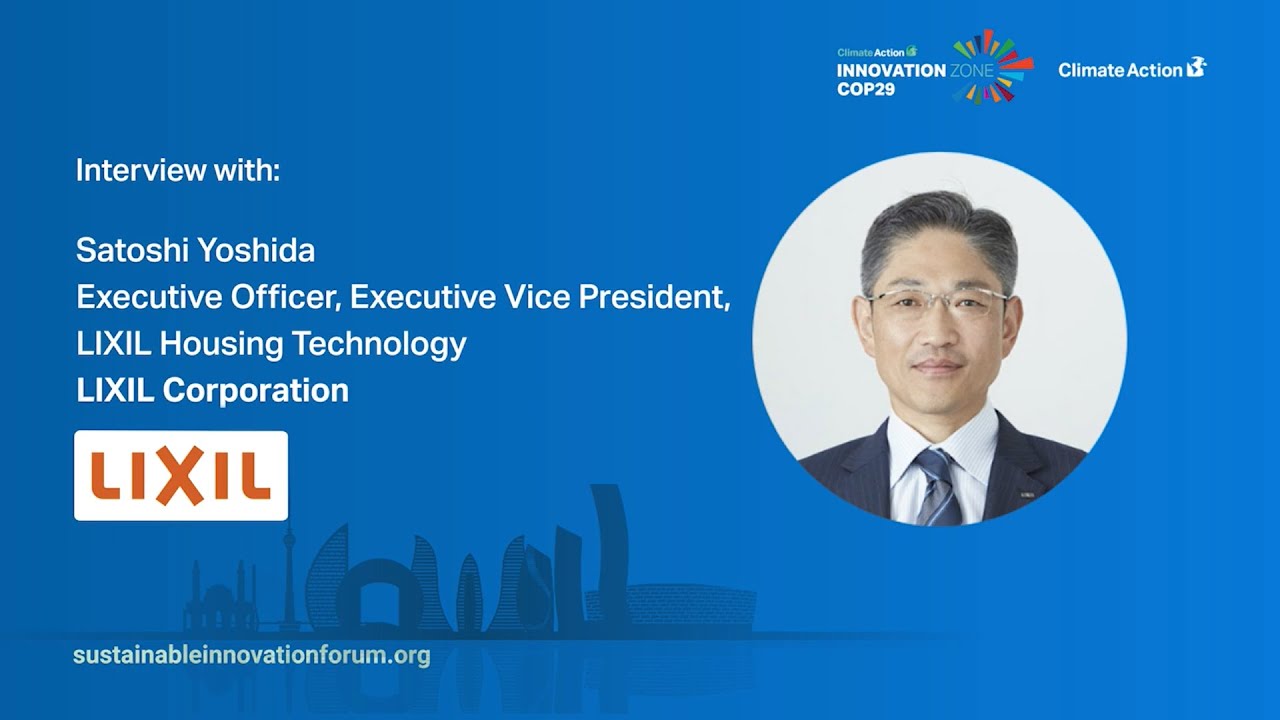 Climate Action
INNOVATION ZONE
COP29

Climate Action

Interview with:

Satoshi Yoshida
Executive Officer, Executive Vice President,
LIXIL Housing Technology
LIXIL Corporation

LIXIL

sustainableinnovationforum.org